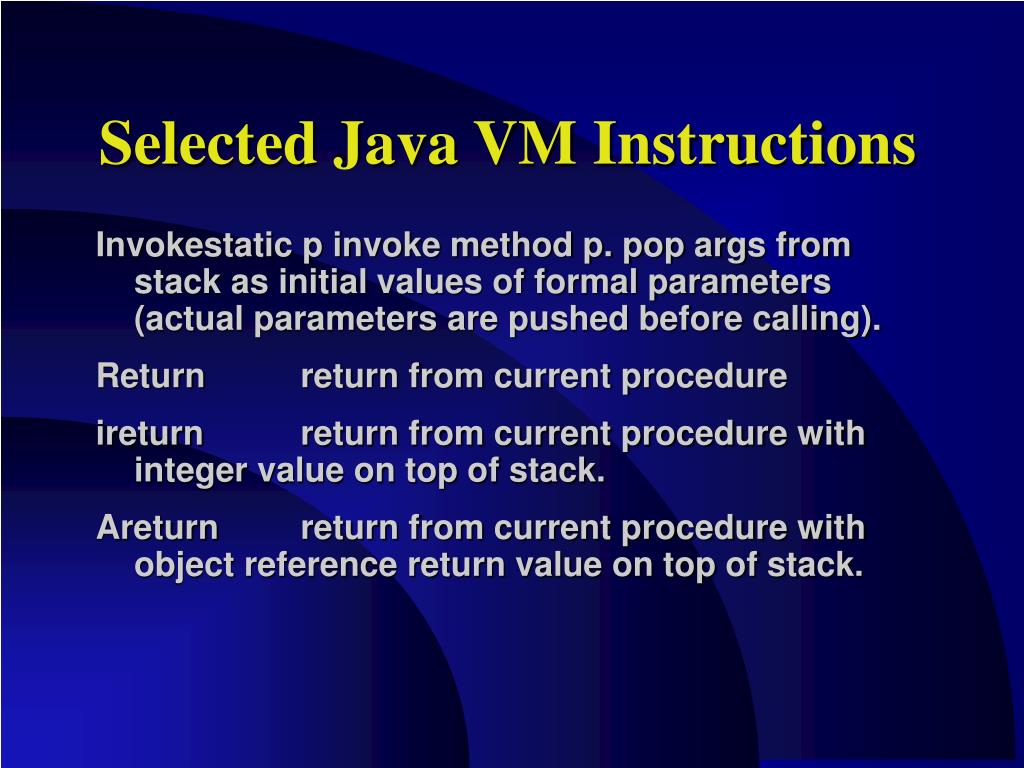 Selected Java VM Instructions

Invokestatic p invoke method p. pop args from stack as initial values of formal parameters (actual parameters are pushed before calling).

Return return from current procedure

ireturn return from current procedure with integer value on top of stack.

Areturn return from current procedure with object reference return value on top of stack.